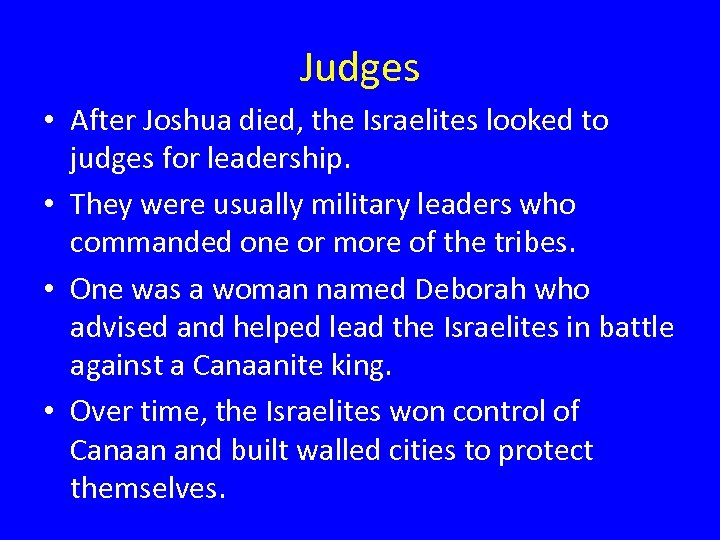 Judges

• After Joshua died, the Israelites looked to judges for leadership.

• They were usually military leaders who commanded one or more of the tribes.

• One was a woman named Deborah who advised and helped lead the Israelites in battle against a Canaanite king.

• Over time, the Israelites won control of Canaan and built walled cities to protect themselves.